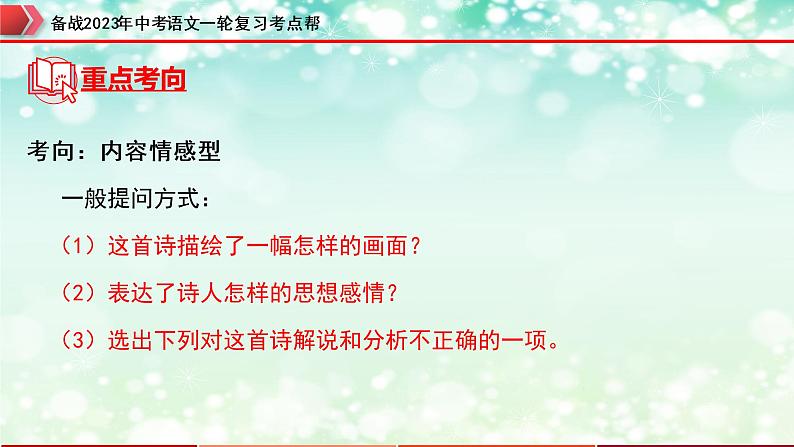 备战2023年中考语文一轮复习考点帮

重点考向

考向：内容情感型

一般提问方式：

（1）这首诗描绘了一幅怎样的画面？

（2）表达了诗人怎样的思想感情？

（3）选出下列对这首诗解说和分析不正确的一项。